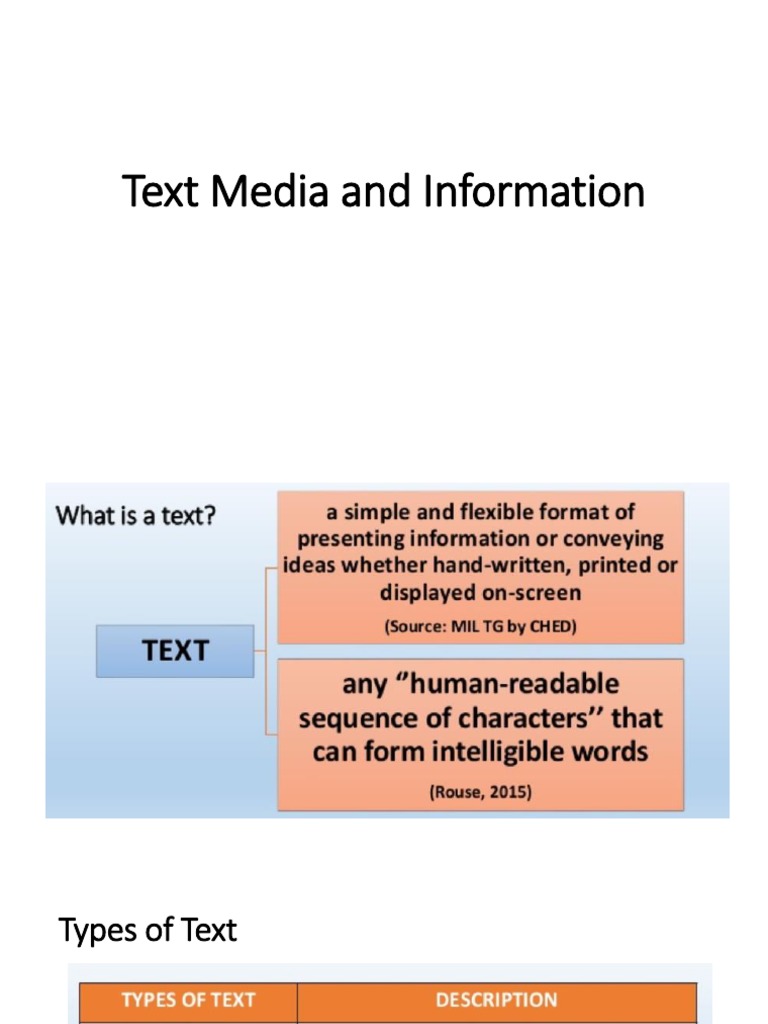 Text Media and Information

What is a text?

TEXT

a simple and flexible format of presenting information or conveying ideas whether hand-written, printed or displayed on-screen

(Source: MIL TG by CHED)

any "human-readable sequence of characters" that can form intelligible words

(Rouse, 2015)

Types of Text

| TYPES OF TEXT | DESCRIPTION |
|---|---|